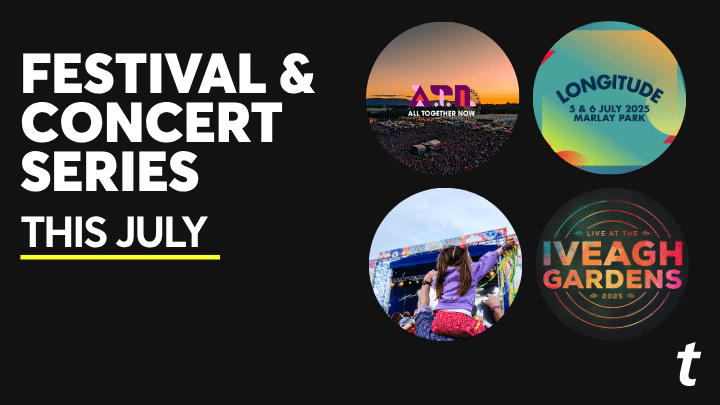 FESTIVAL & CONCERT SERIES

THIS JULY

A.T.N.
ALL TOGETHER NOW

LONGITUDE
5 & 6 JULY 2025
MARLAY PARK

LIVE AT THE
IVEAGH GARDENS
2025

t